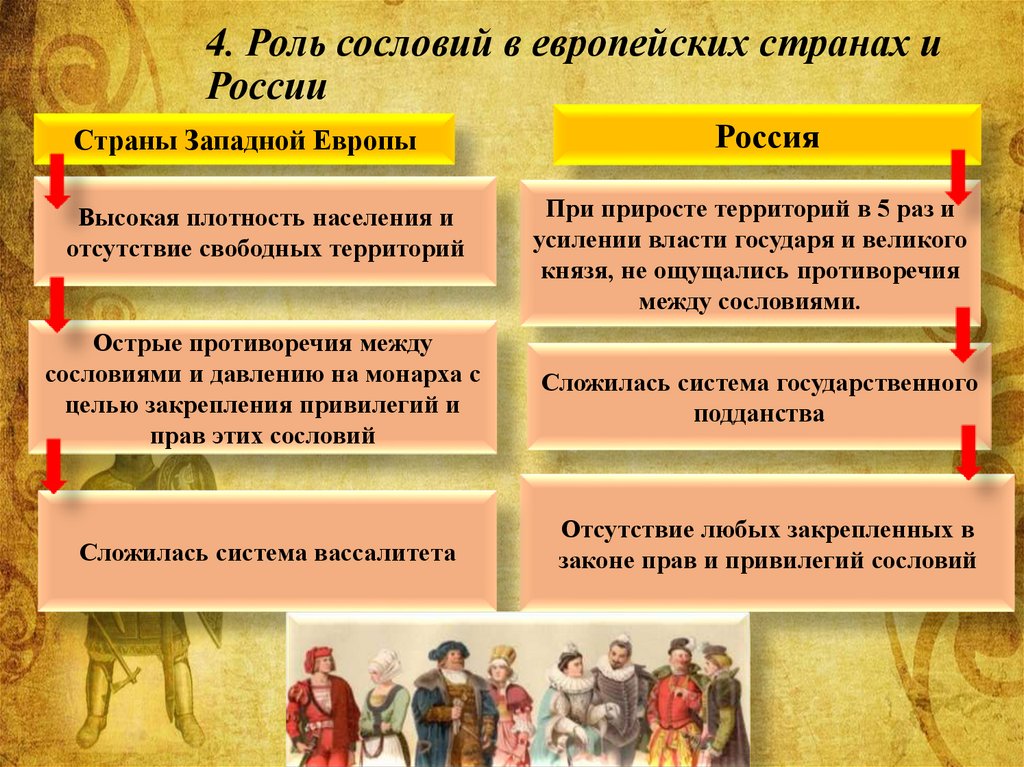 4. Роль сословий в европейских странах и России

Страны Западной Европы

Высокая плотность населения и отсутствие свободных территорий

Острые противоречия между сословиями и давлению на монарха с целью закрепления привилегий и прав этих сословий

Сложилась система вассалитета

Россия

При приросте территорий в 5 раз и усилении власти государя и великого князя, не ощущались противоречия между сословиями.

Сложилась система государственного подданства

Отсутствие любых закрепленных в законе прав и привилегий сословий